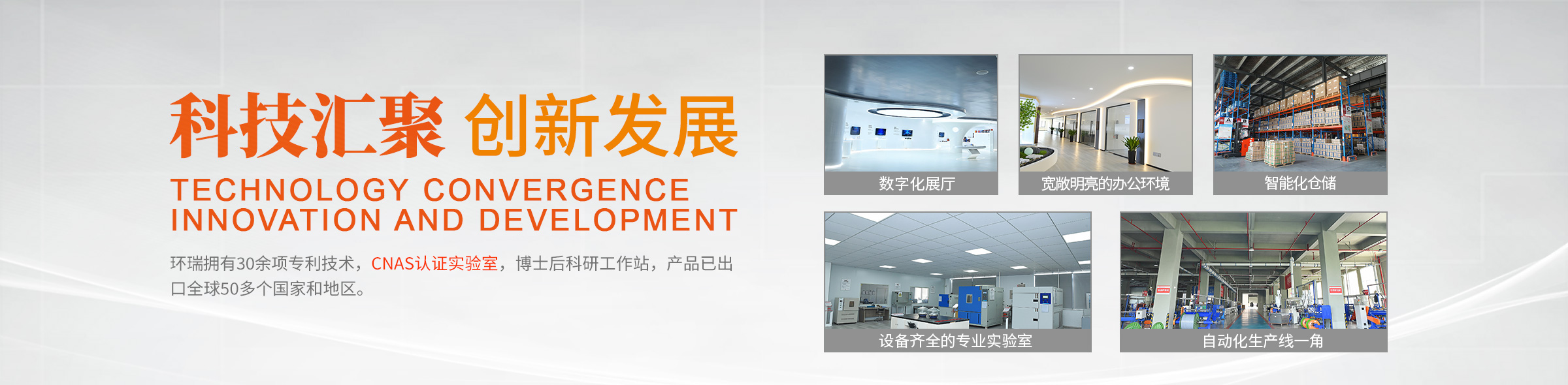 科技汇聚 创新发展

TECHNOLOGY CONVERGENCE
INNOVATION AND DEVELOPMENT

环瑞拥有30余项专利技术，CNAS认证实验室，博士后科研工作站，产品已出口全球50多个国家和地区。

数字化展厅

宽敞明亮的办公环境

智能化仓储

设备齐全的专业实验室

自动化生产线一角